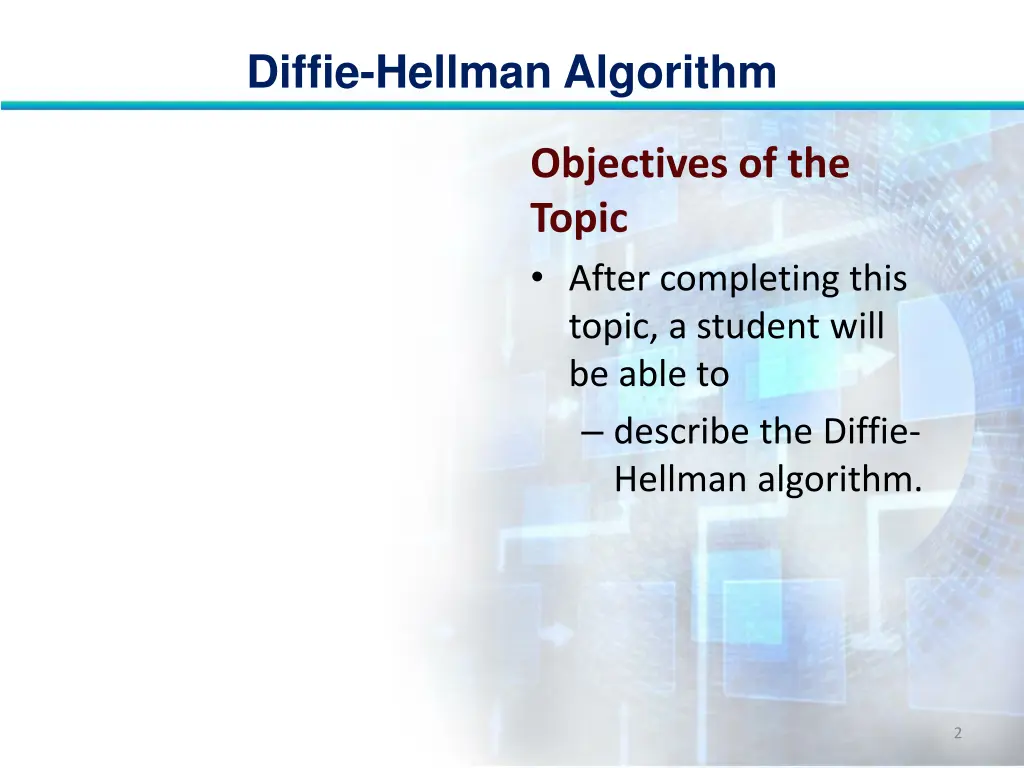 Diffie-Hellman Algorithm

Objectives of the Topic

• After completing this topic, a student will be able to
– describe the Diffie-Hellman algorithm.

2